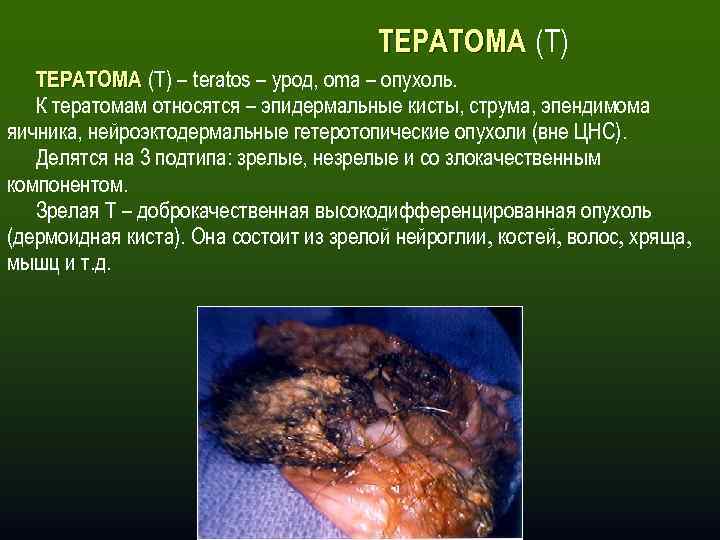 ТЕРАТОМА (Т)

ТЕРАТОМА (Т) – teratos – урод, oma – опухоль.

К тератомам относятся – эпидермальные кисты, струма, эпендимома яичника, нейроэктодермальные гетеротопические опухоли (вне ЦНС).

Делятся на 3 подтипа: зрелые, незрелые и со злокачественным компонентом.

Зрелая Т – доброкачественная высокодифференцированная опухоль (дермоидная киста). Она состоит из зрелой нейроглии, костей, волос, хряща, мышц и т.д.